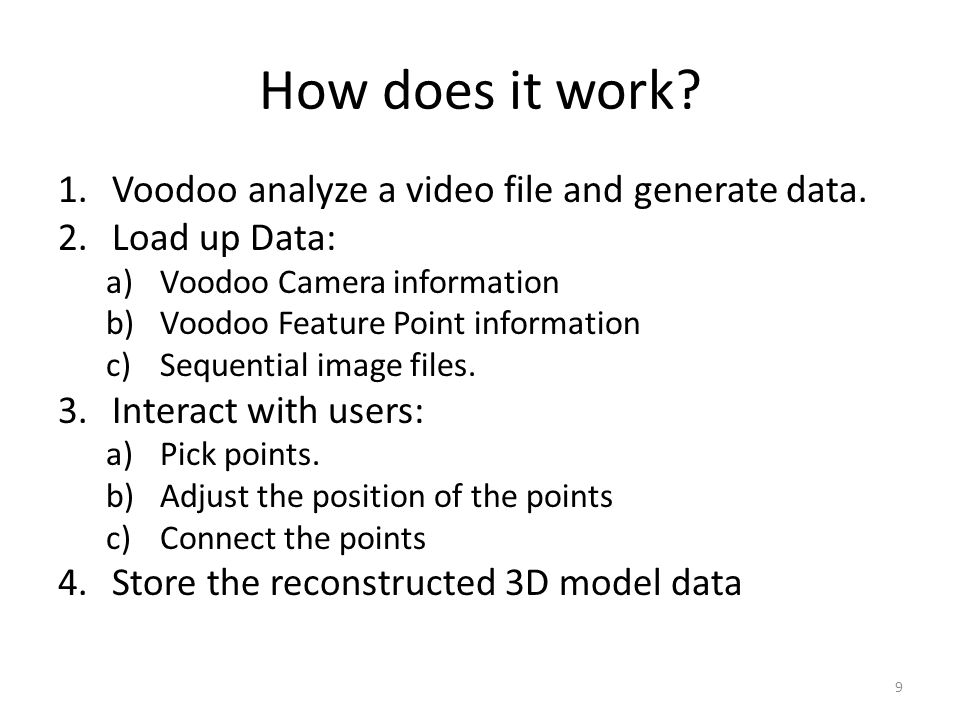 How does it work?

1. Voodoo analyze a video file and generate data.
2. Load up Data:
a) Voodoo Camera information
b) Voodoo Feature Point information
c) Sequential image files.
3. Interact with users:
a) Pick points.
b) Adjust the position of the points
c) Connect the points
4. Store the reconstructed 3D model data

9